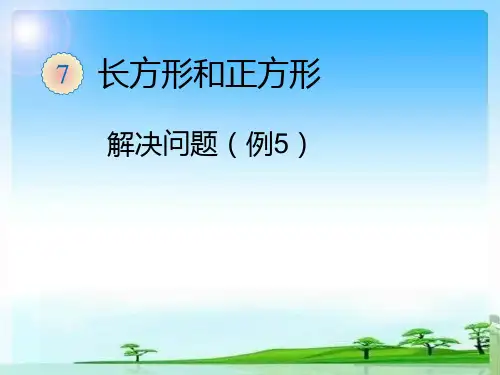 7 长方形和正方形

解决问题（例5）